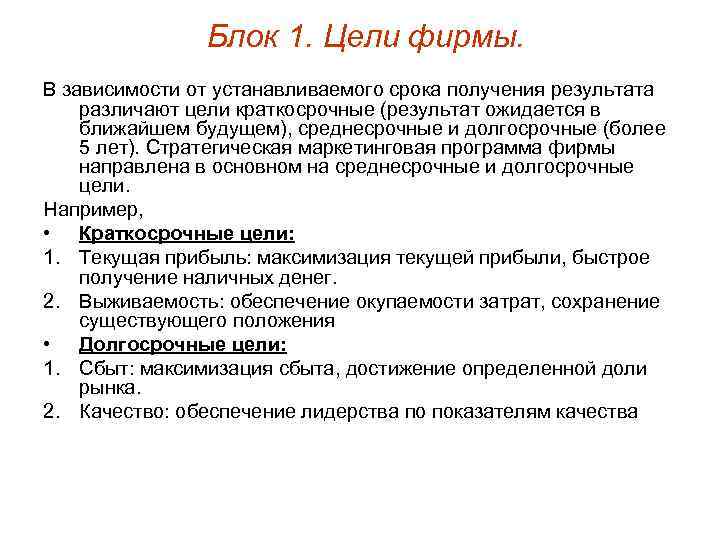 Блок 1. Цели фирмы.

В зависимости от устанавливаемого срока получения результата различают цели краткосрочные (результат ожидается в ближайшем будущем), среднесрочные и долгосрочные (более 5 лет). Стратегическая маркетинговая программа фирмы направлена в основном на среднесрочные и долгосрочные цели.

Например,

• Краткосрочные цели:

1. Текущая прибыль: максимизация текущей прибыли, быстрое получение наличных денег.

2. Выживаемость: обеспечение окупаемости затрат, сохранение существующего положения

• Долгосрочные цели:

1. Сбыт: максимизация сбыта, достижение определенной доли рынка.

2. Качество: обеспечение лидерства по показателям качества